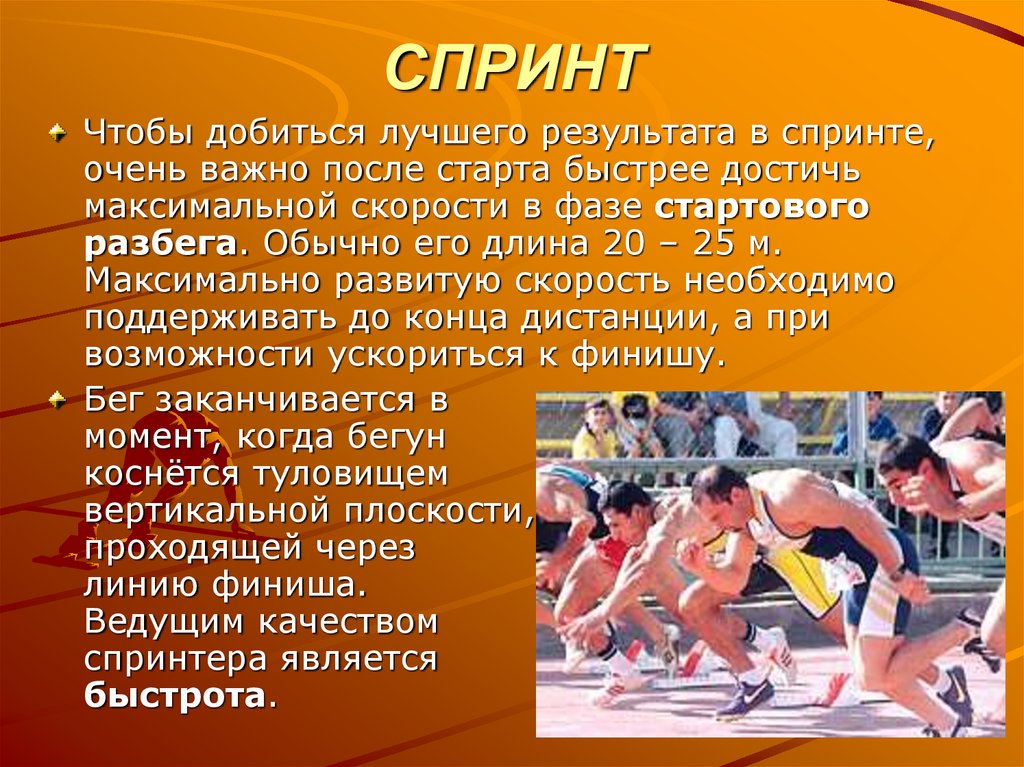 СПРИНТ

Чтобы добиться лучшего результата в спринте, очень важно после старта быстрее достичь максимальной скорости в фазе стартового разбега. Обычно его длина 20 – 25 м. Максимально развитую скорость необходимо поддерживать до конца дистанции, а при возможности ускориться к финишу.

Бег заканчивается в момент, когда бегун коснётся туловищем вертикальной плоскости, проходящей через линию финиша. Ведущим качеством спринтера является быстрота.